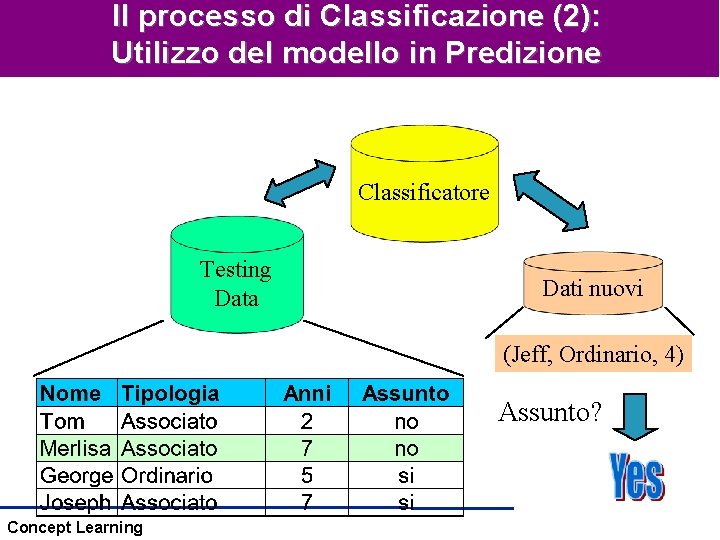 Il processo di Classificazione (2):
Utilizzo del modello in Predizione

Classificatore

Testing Data

Dati nuovi

(Jeff, Ordinario, 4)

| Nome | Tipologia | Anni | Assunto |
|---|---|---|---|
| Tom | Associato | 2 | no |
| Merlisa | Associato | 7 | no |
| George | Ordinario | 5 | si |
| Joseph | Associato | 7 | si |

Assunto?

Yes

Concept Learning